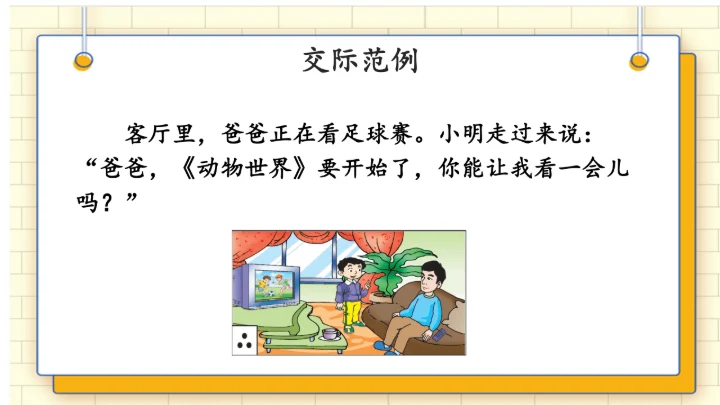 交际范例

客厅里，爸爸正在看足球赛。小明走过来说：“爸爸，《动物世界》要开始了，你能让我看一会儿吗？”